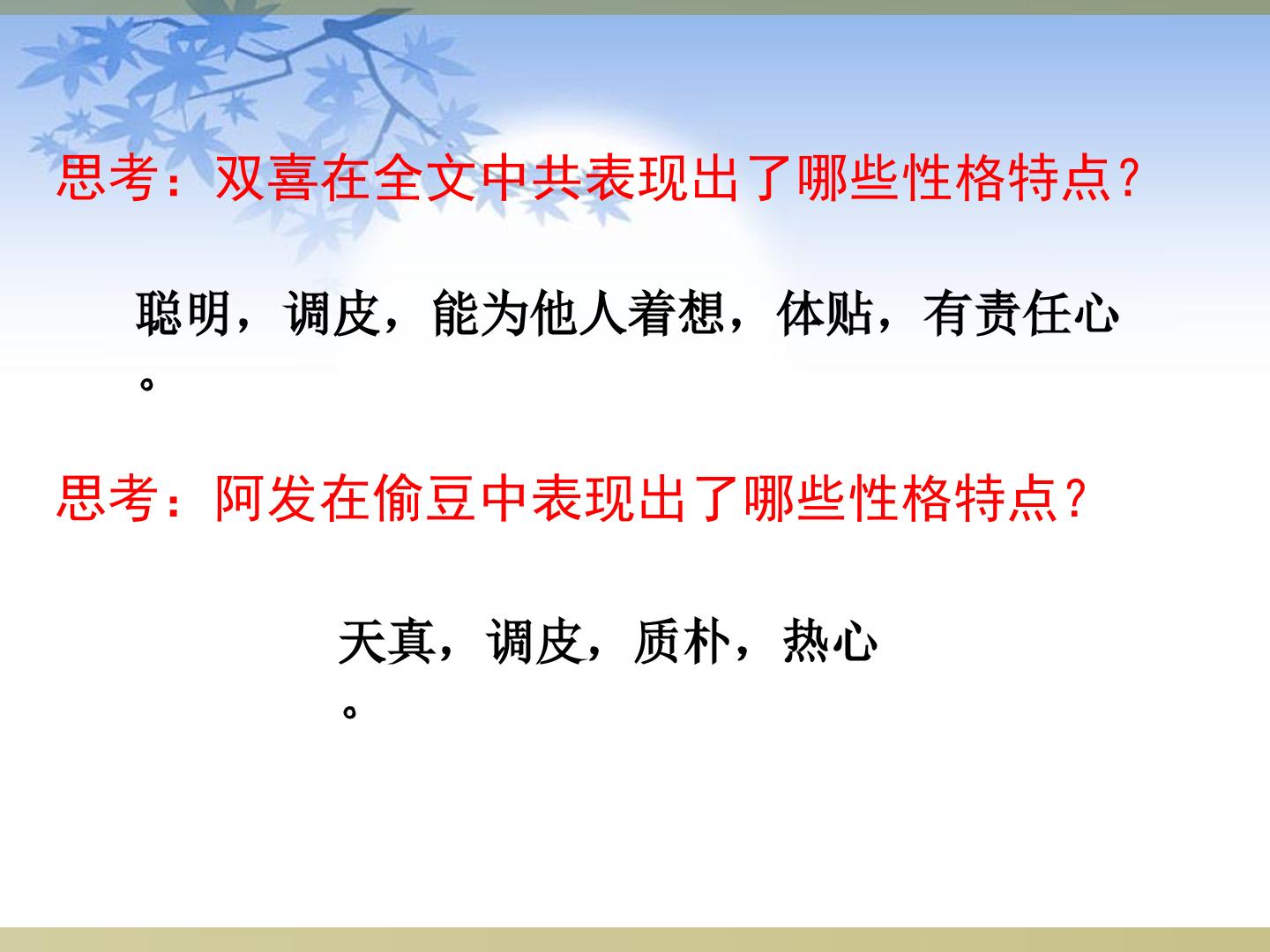 思考：双喜在全文中共表现出了哪些性格特点？

聪明，调皮，能为他人着想，体贴，有责任心。

思考：阿发在偷豆中表现出了哪些性格特点？

天真，调皮，质朴，热心。